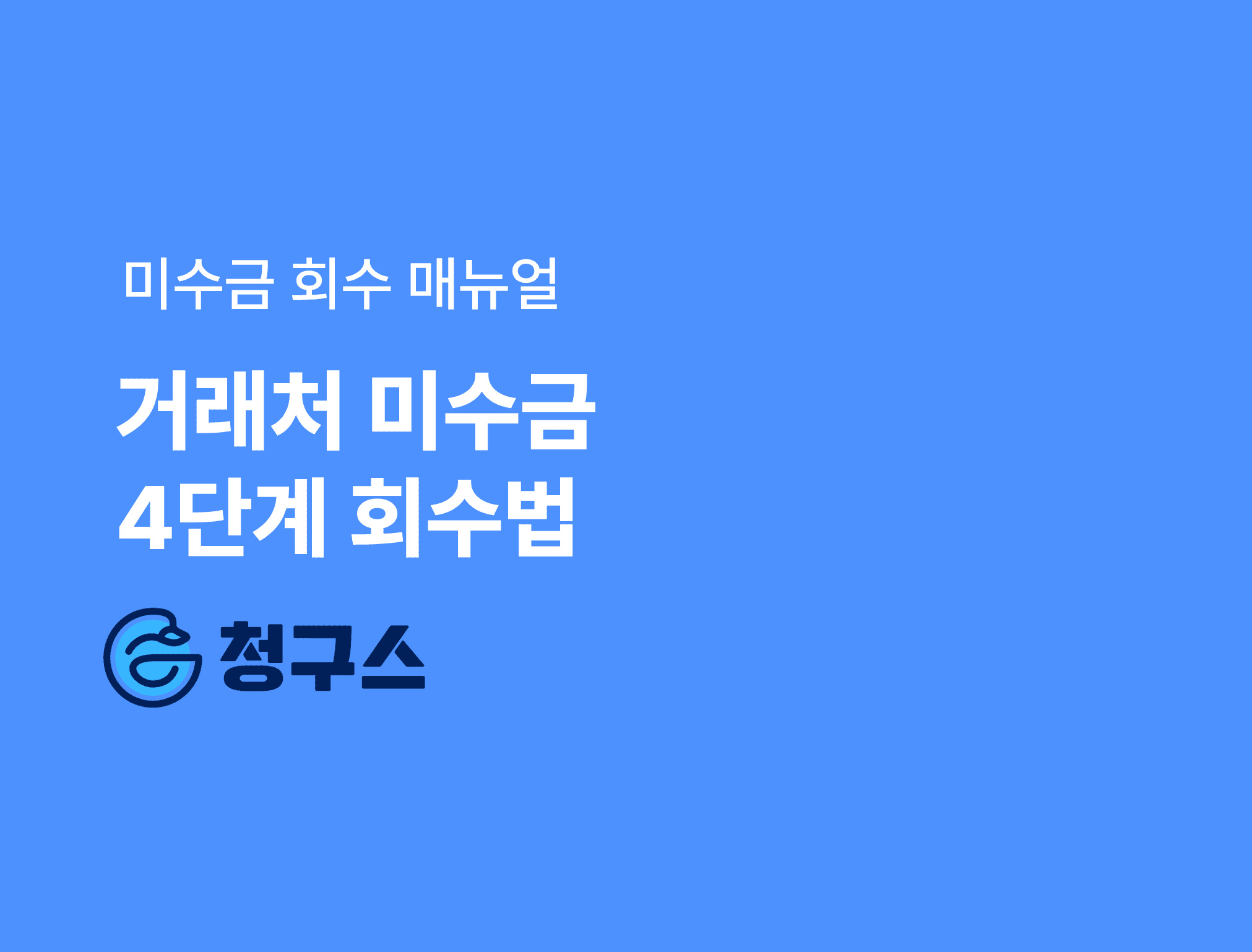 미수금 회수 매뉴얼

거래처 미수금
4단계 회수법

청구스